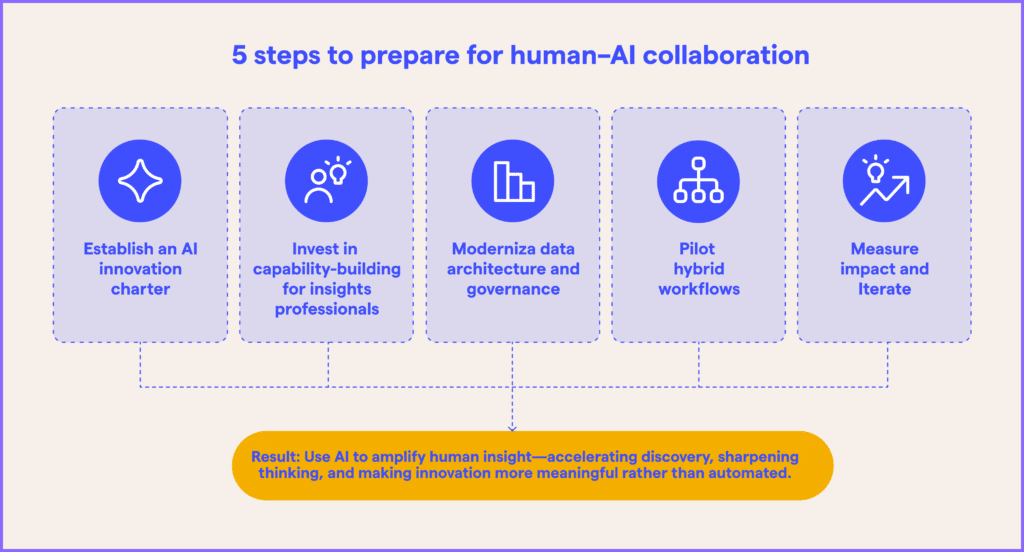 5 steps to prepare for human–AI collaboration

Establish an AI innovation charter

Invest in capability-building for insights professionals

Moderniza data architecture and governance

Pilot hybrid workflows

Measure impact and Iterate

Result: Use AI to amplify human insight—accelerating discovery, sharpening thinking, and making innovation more meaningful rather than automated.